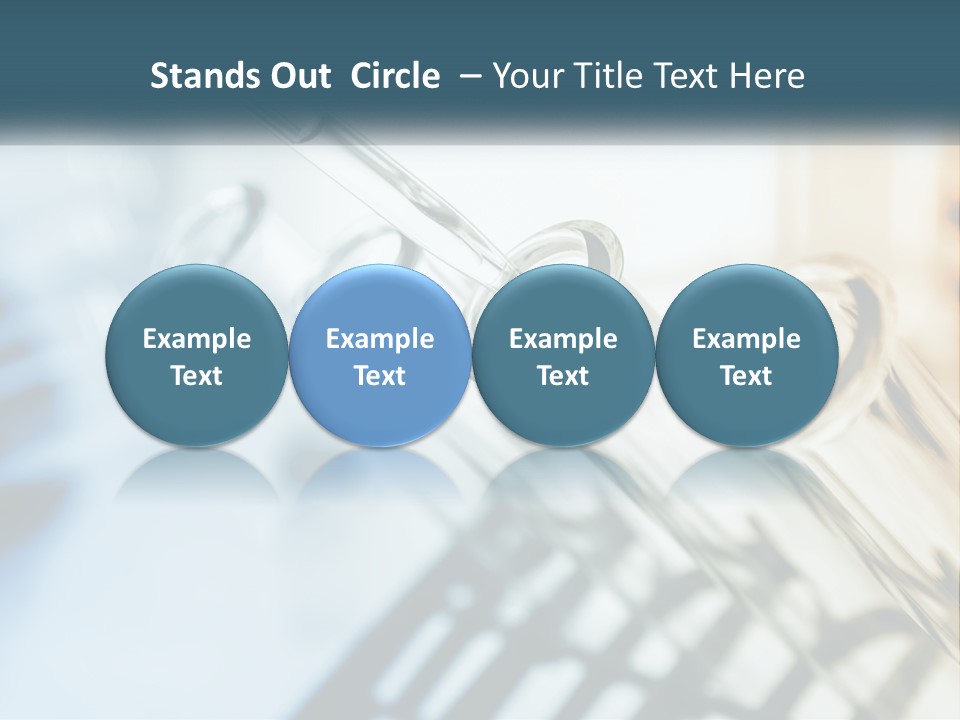 Stands Out Circle – Your Title Text Here

Example Text

Example Text

Example Text

Example Text